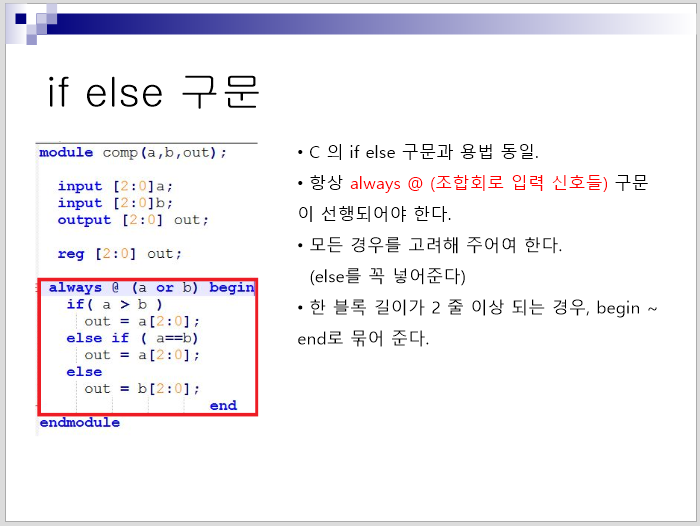 if else 구문

module comp(a,b,out);

input [2:0]a;
input [2:0]b;
output [2:0] out;

reg [2:0] out;

always @ (a or b) begin
if( a > b )
out = a[2:0];
else if ( a==b)
out = a[2:0];
else
out = b[2:0];
end
endmodule

• C 의 if else 구문과 용법 동일.

• 항상 always @ (조합회로 입력 신호들) 구문이 선행되어야 한다.

• 모든 경우를 고려해 주어여 한다. (else를 꼭 넣어준다)

• 한 블록 길이가 2 줄 이상 되는 경우, begin ~ end로 묶어 준다.